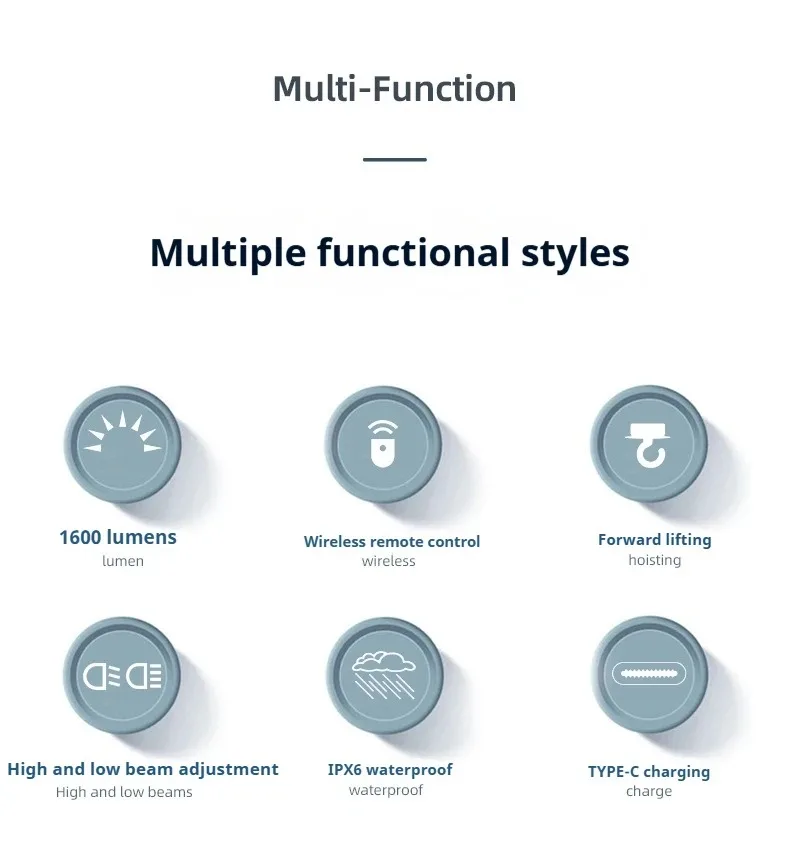 Multi-Function

Multiple functional styles

1600 lumens
lumen

Wireless remote control
wireless

Forward lifting
hoisting

High and low beam adjustment
High and low beams

IPX6 waterproof
waterproof

TYPE-C charging
charge